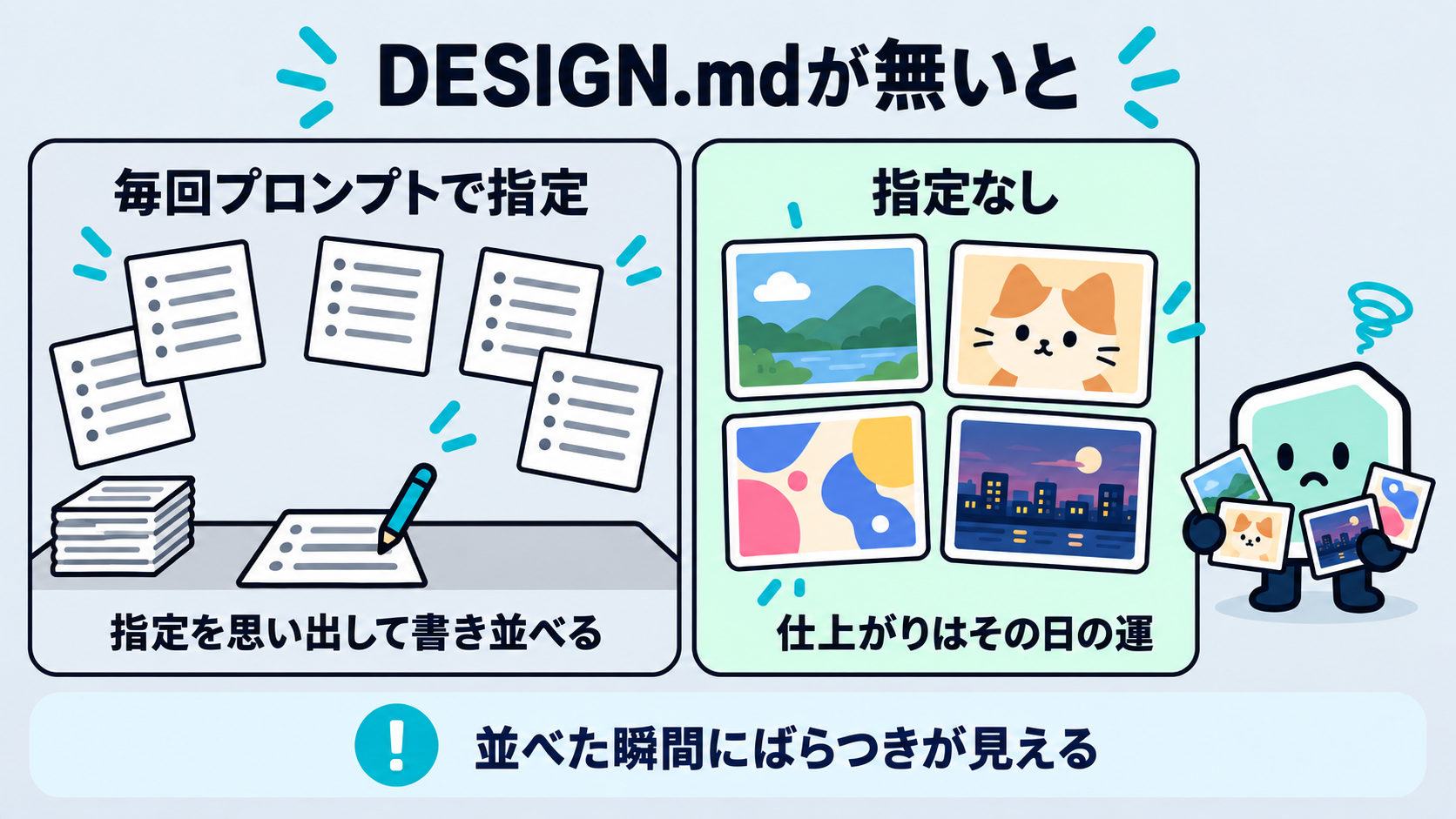 DESIGN.mdが無いと

毎回プロンプトで指定

指定を思い出して書き並べる

指定なし

仕上がりはその日の運

!

並べた瞬間にばらつきが見える